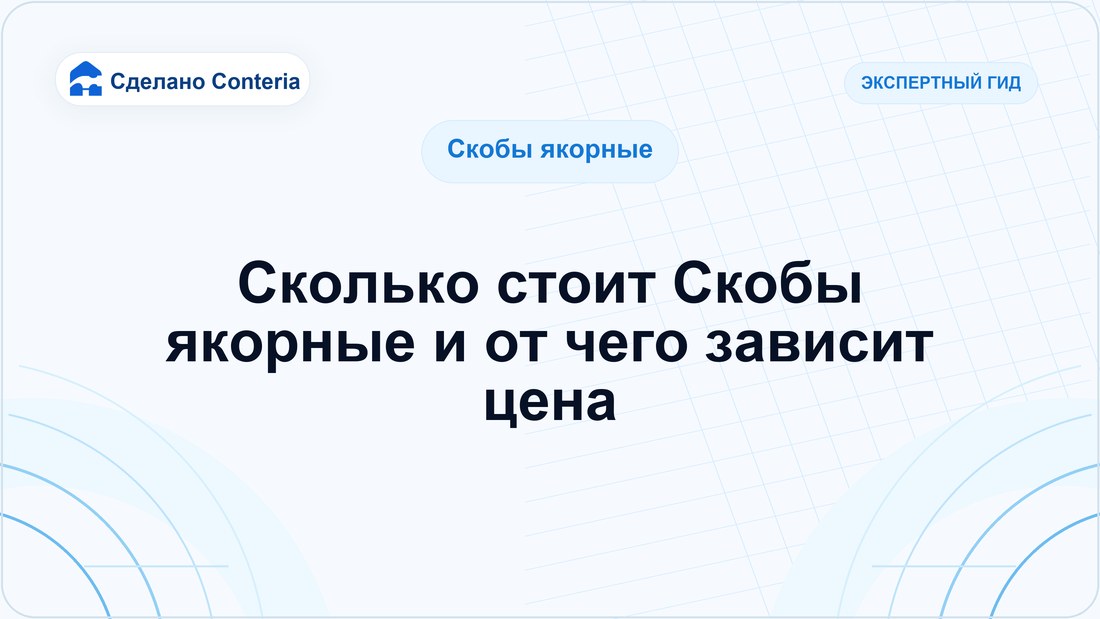 Сделано Conteria

ЭКСПЕРТНЫЙ ГИД

Скобы якорные

Сколько стоит Скобы якорные и от чего зависит цена